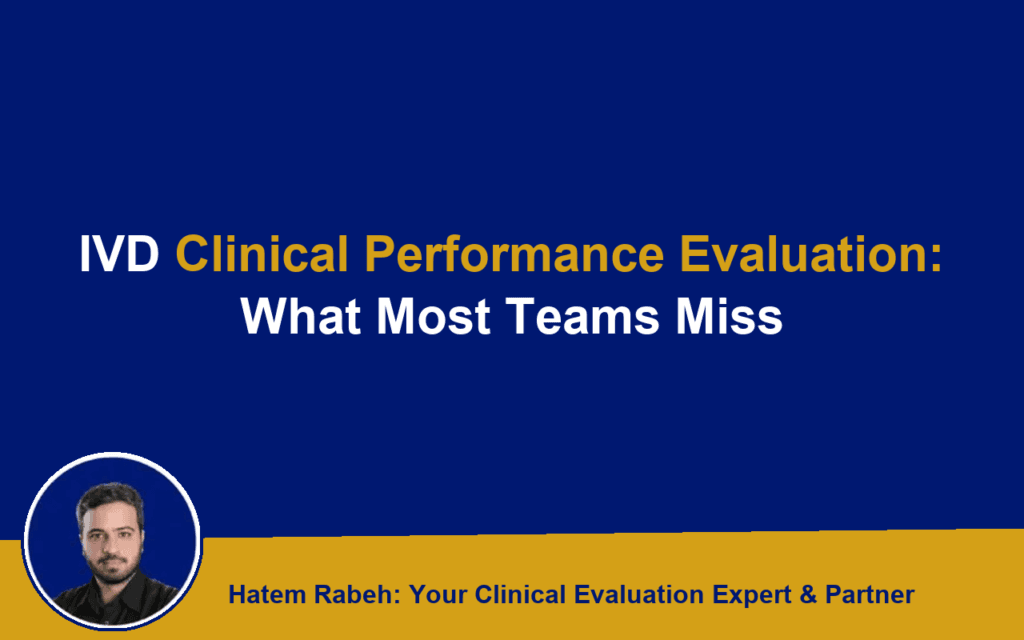 IVD Clinical Performance Evaluation:
What Most Teams Miss

Hatem Rabeh: Your Clinical Evaluation Expert & Partner